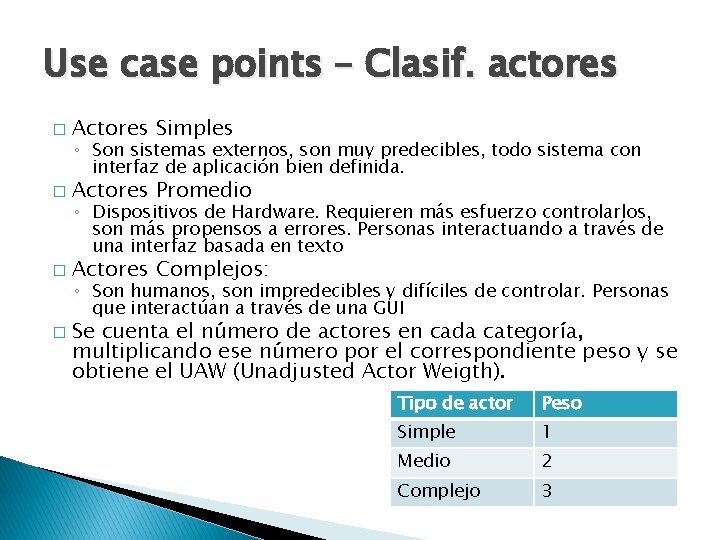 Use case points – Clasif. actores

□ Actores Simples
◦ Son sistemas externos, son muy predecibles, todo sistema con interfaz de aplicación bien definida.

□ Actores Promedio
◦ Dispositivos de Hardware. Requieren más esfuerzo controlarlos, son más propensos a errores. Personas interactuando a través de una interfaz basada en texto

□ Actores Complejos:
◦ Son humanos, son impredecibles y difíciles de controlar. Personas que interactúan a través de una GUI

□ Se cuenta el número de actores en cada categoría, multiplicando ese número por el correspondiente peso y se obtiene el UAW (Unadjusted Actor Weigth).

| Tipo de actor | Peso |
|---|---|
| Simple | 1 |
| Medio | 2 |
| Complejo | 3 |